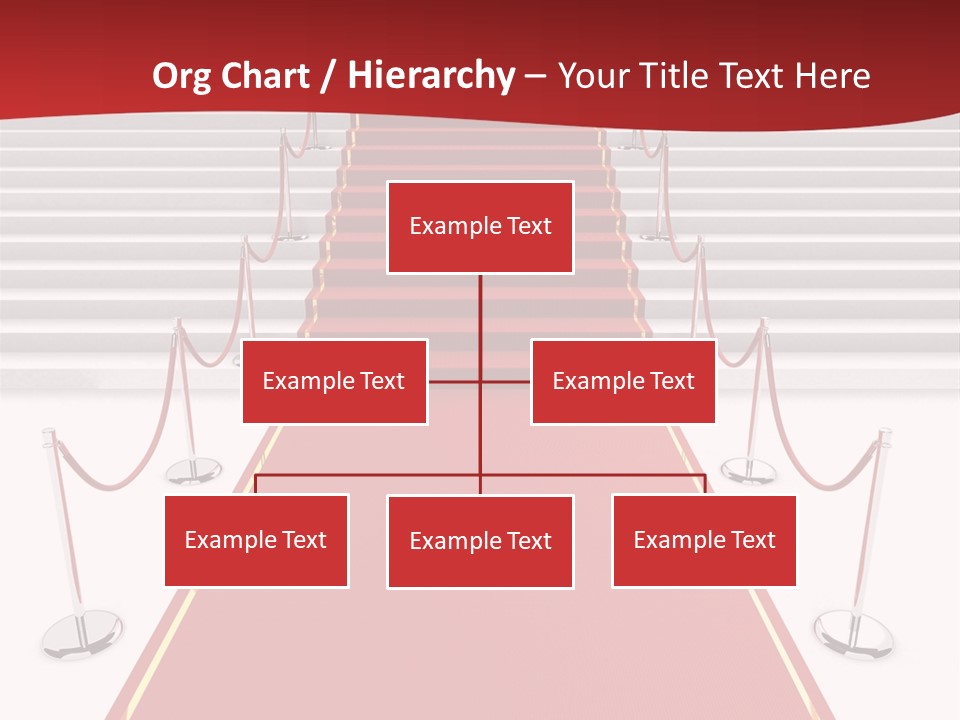 Org Chart / Hierarchy – Your Title Text Here

Example Text

Example Text

Example Text

Example Text

Example Text

Example Text